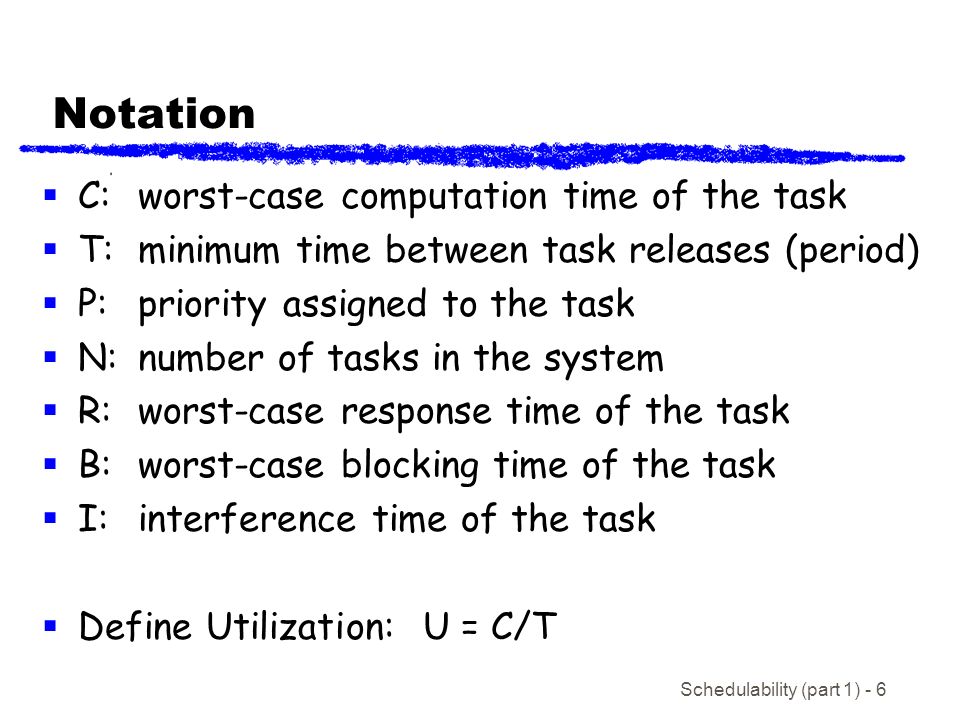 Notation

- C: worst-case computation time of the task
- T: minimum time between task releases (period)
- P: priority assigned to the task
- N: number of tasks in the system
- R: worst-case response time of the task
- B: worst-case blocking time of the task
- I: interference time of the task

- Define Utilization: U = C/T

Schedulability (part 1) - 6